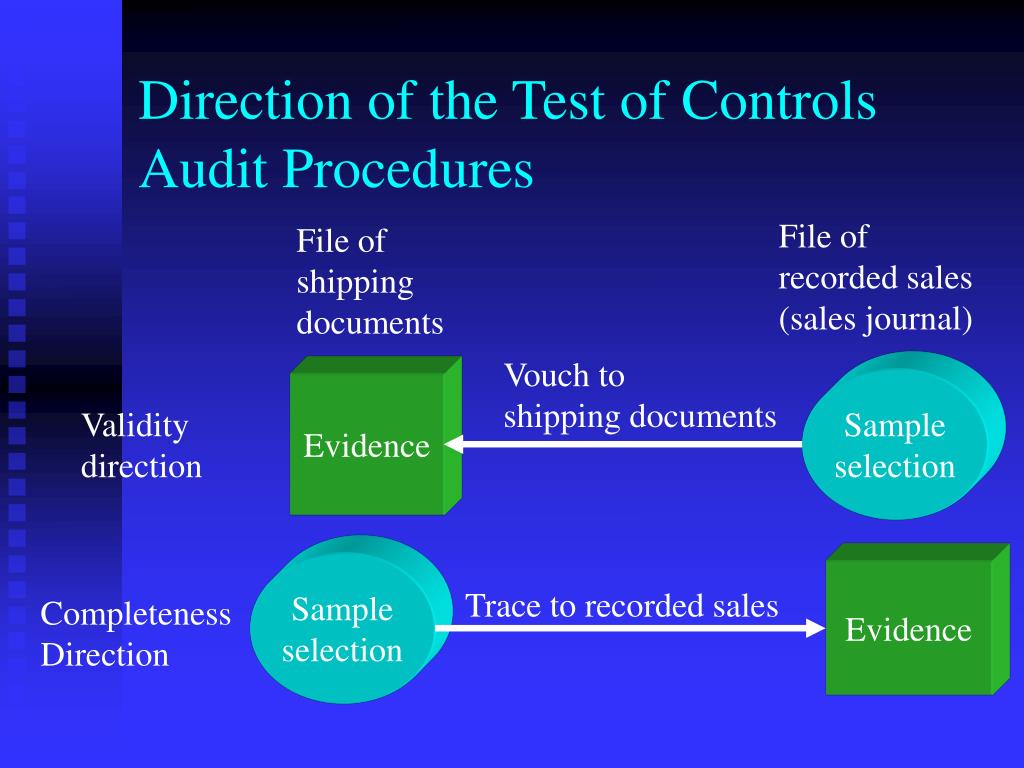 Direction of the Test of Controls Audit Procedures

File of shipping documents

File of recorded sales (sales journal)

Validity direction

Evidence

Vouch to shipping documents

Sample selection

Completeness Direction

Sample selection

Trace to recorded sales

Evidence